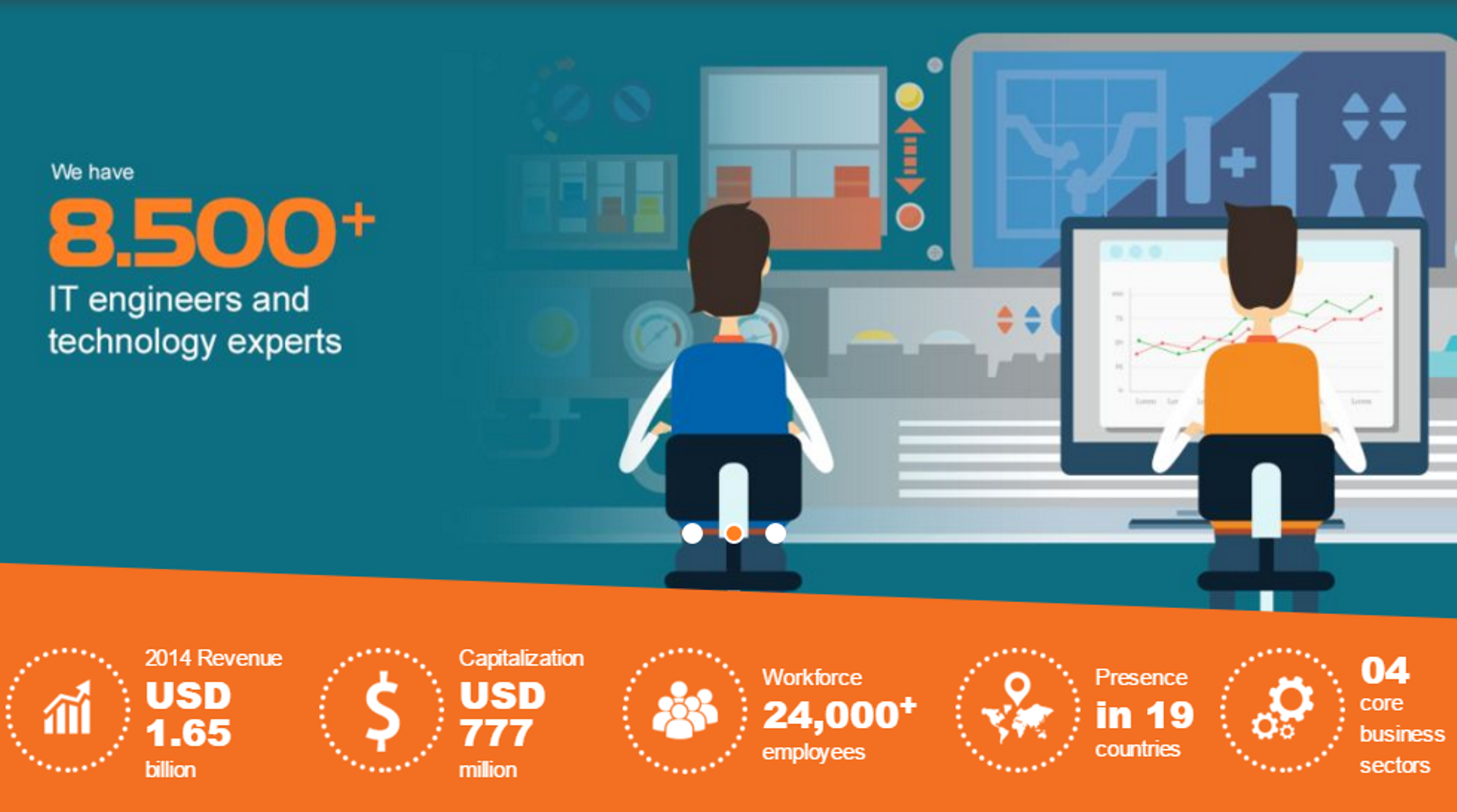 We have
8.500+
IT engineers and technology experts

2014 Revenue
USD 1.65
billion

Capitalization
USD 777
million

Workforce
24,000+
employees

Presence
in 19
countries

04
core business sectors